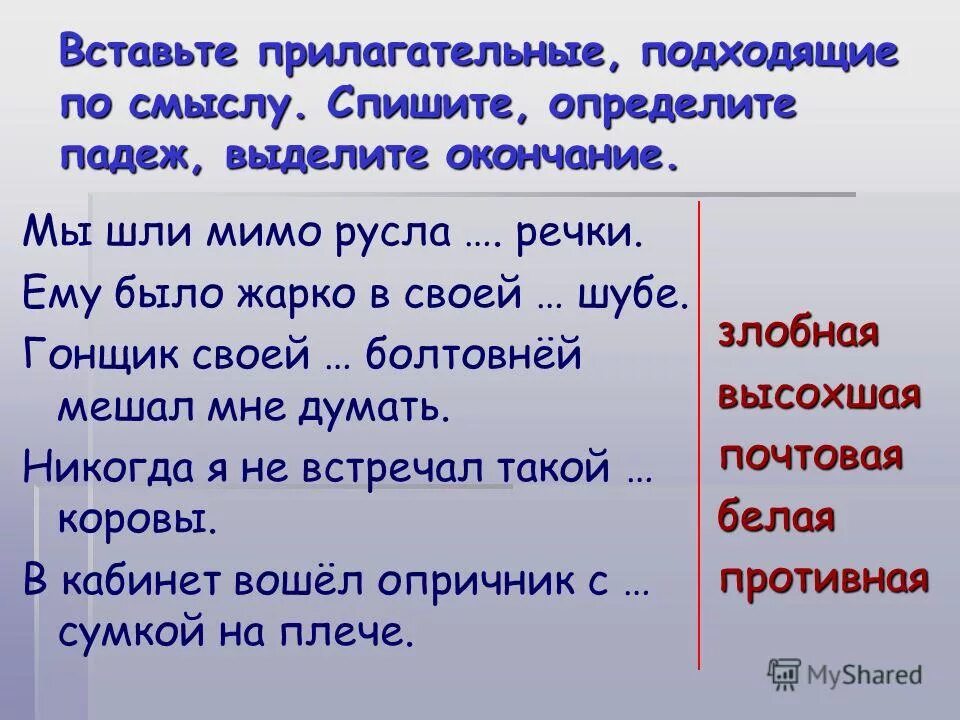 Вставьте прилагательные, подходящие по смыслу. Спишите, определите падеж, выделите окончание.

Мы шли мимо русла …. речки.

Ему было жарко в своей … шубе.

Гонщик своей … болтовнёй мешал мне думать.

Никогда я не встречал такой … коровы.

В кабинет вошёл опричник с … сумкой на плече.

злобная
высохшая
почтовая
белая
противная

MyShared